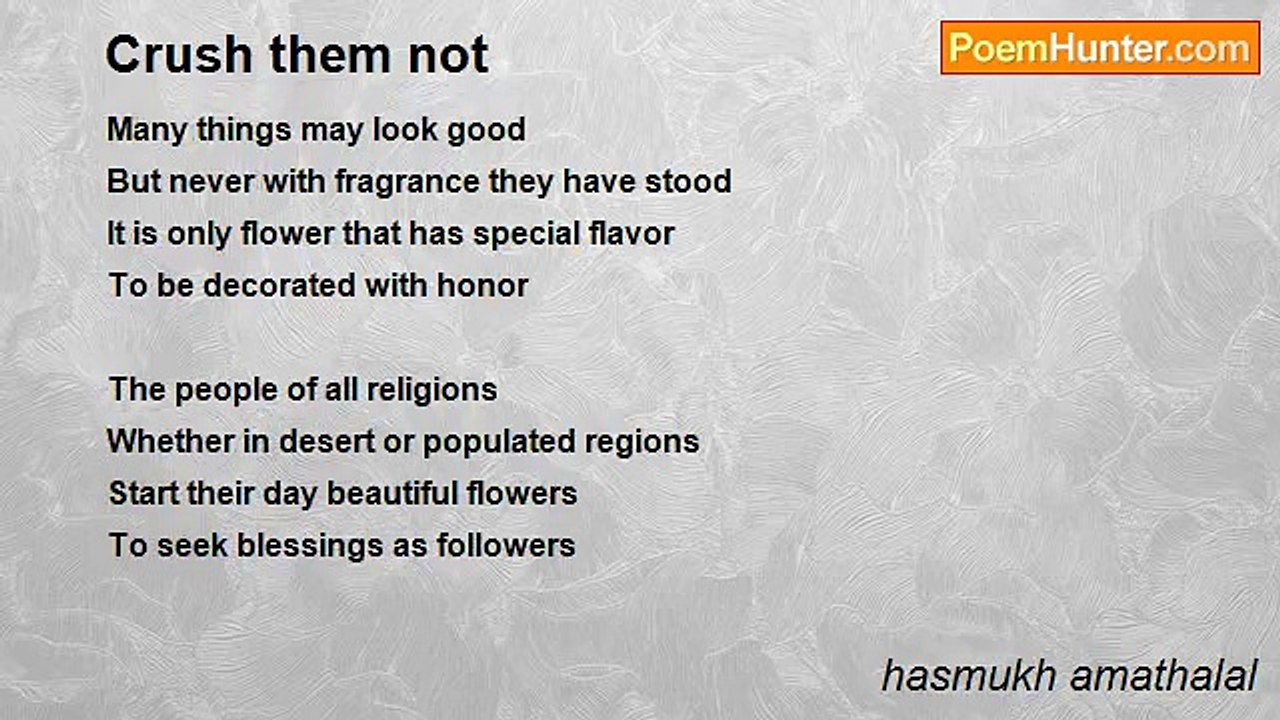 Crush them not

PoemHunter.com

Many things may look good
But never with fragrance they have stood
It is only flower that has special flavor
To be decorated with honor

The people of all religions
Whether in desert or populated regions
Start their day beautiful flowers
To seek blessings as followers

hasmukh amathalal